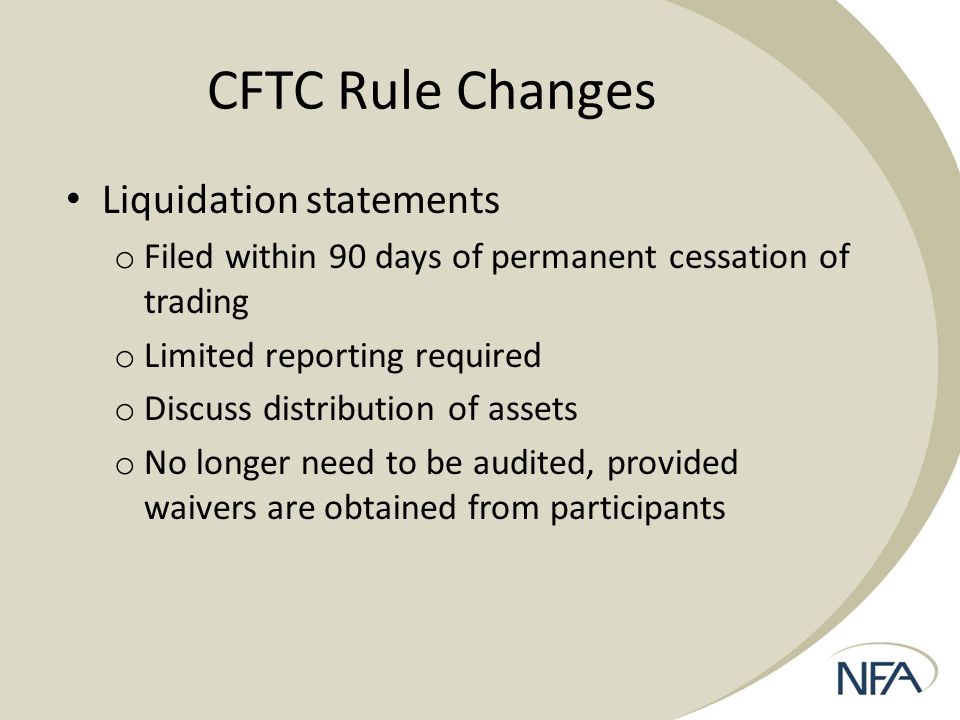 CFTC Rule Changes

• Liquidation statements
  o Filed within 90 days of permanent cessation of trading
  o Limited reporting required
  o Discuss distribution of assets
  o No longer need to be audited, provided waivers are obtained from participants

NFA